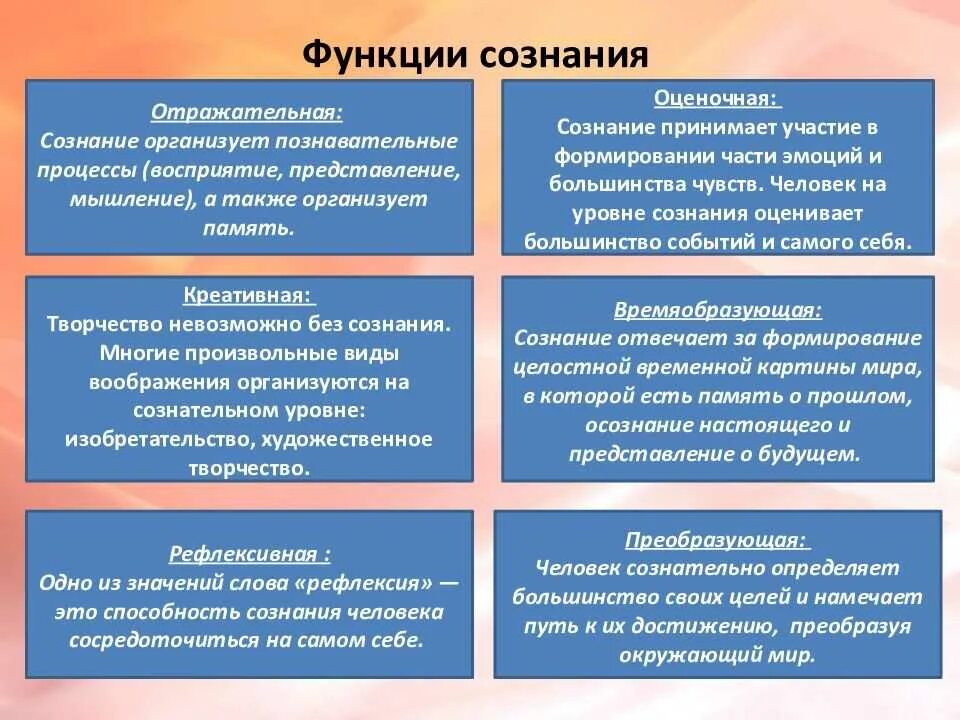 Функции сознания

Отражательная:
Сознание организует познавательные процессы (восприятие, представление, мышление), а также организует память.

Оценочная:
Сознание принимает участие в формировании части эмоций и большинства чувств. Человек на уровне сознания оценивает большинство событий и самого себя.

Креативная:
Творчество невозможно без сознания. Многие произвольные виды воображения организуются на сознательном уровне: изобретательство, художественное творчество.

Времяобразующая:
Сознание отвечает за формирование целостной временной картины мира, в которой есть память о прошлом, осознание настоящего и представление о будущем.

Рефлексивная :
Одно из значений слова «рефлексия» — это способность сознания человека сосредоточиться на самом себе.

Преобразующая:
Человек сознательно определяет большинство своих целей и намечает путь к их достижению, преобразуя окружающий мир.